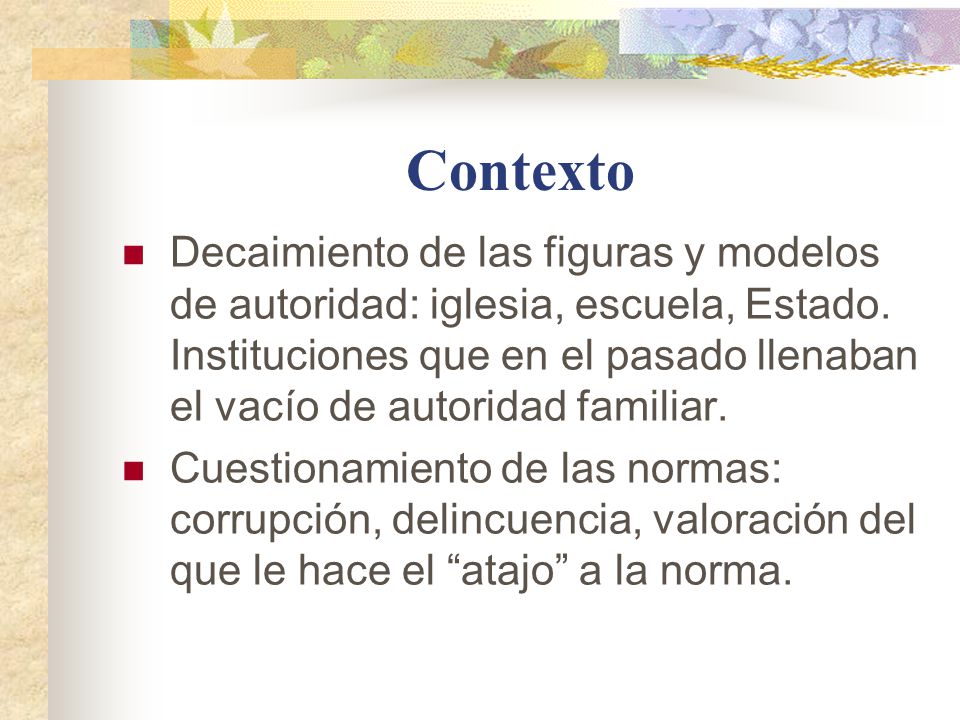 Contexto

- Decaimiento de las figuras y modelos de autoridad: iglesia, escuela, Estado. Instituciones que en el pasado llenaban el vacío de autoridad familiar.
- Cuestionamiento de las normas: corrupción, delincuencia, valoración del que le hace el “atajo” a la norma.